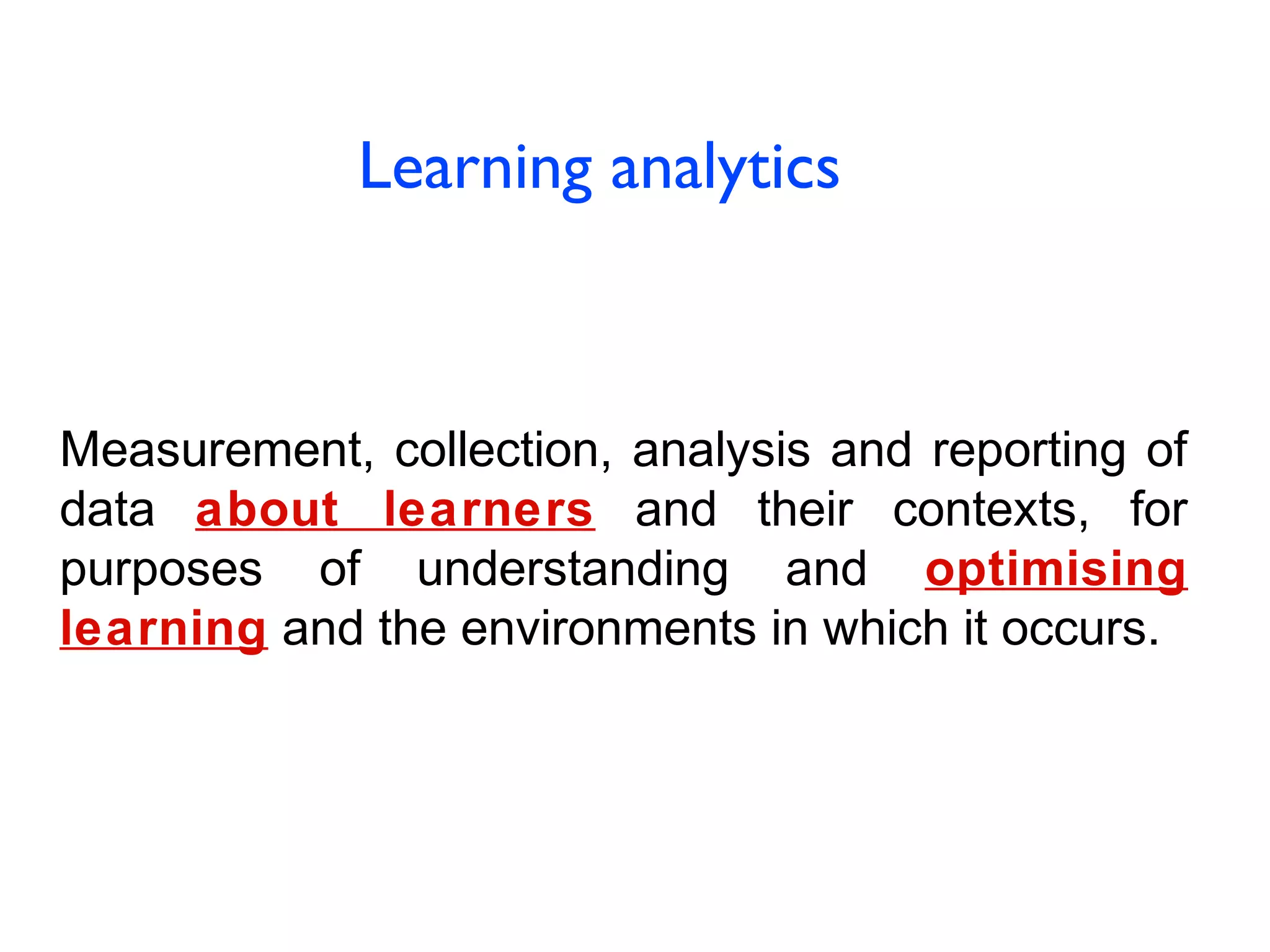 Learning analytics

Measurement, collection, analysis and reporting of data about learners and their contexts, for purposes of understanding and optimising learning and the environments in which it occurs.